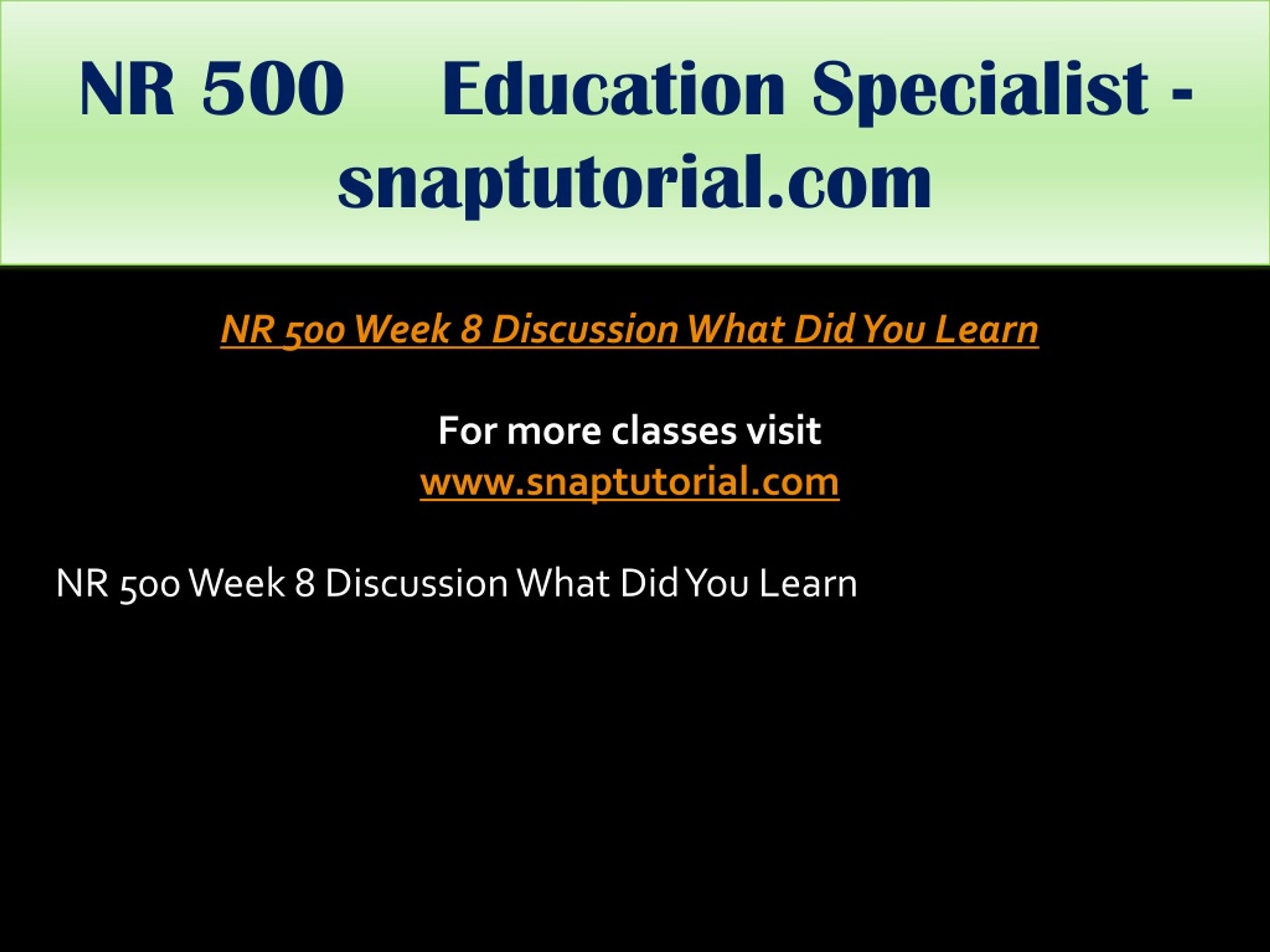 NR 500 Education Specialist - snaptutorial.com

NR 500 Week 8 Discussion What Did You Learn

For more classes visit
www.snaptutorial.com

NR 500 Week 8 Discussion What Did You Learn